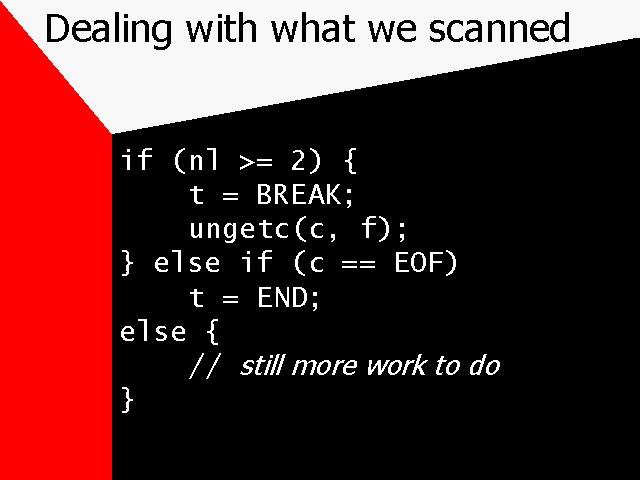 Dealing with what we scanned

if (nl >= 2) {
    t = BREAK;
    ungetc(c, f);
} else if (c == EOF)
    t = END;
else {
    // still more work to do
}